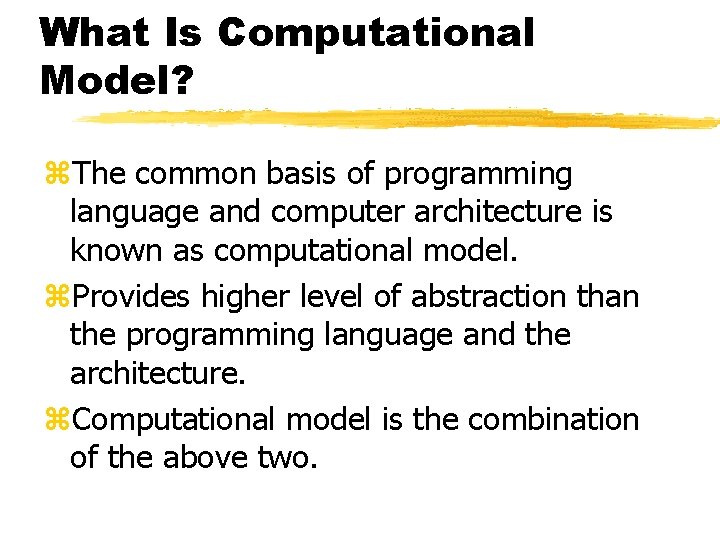 What Is Computational Model?

⌘The common basis of programming language and computer architecture is known as computational model.

⌘Provides higher level of abstraction than the programming language and the architecture.

⌘Computational model is the combination of the above two.